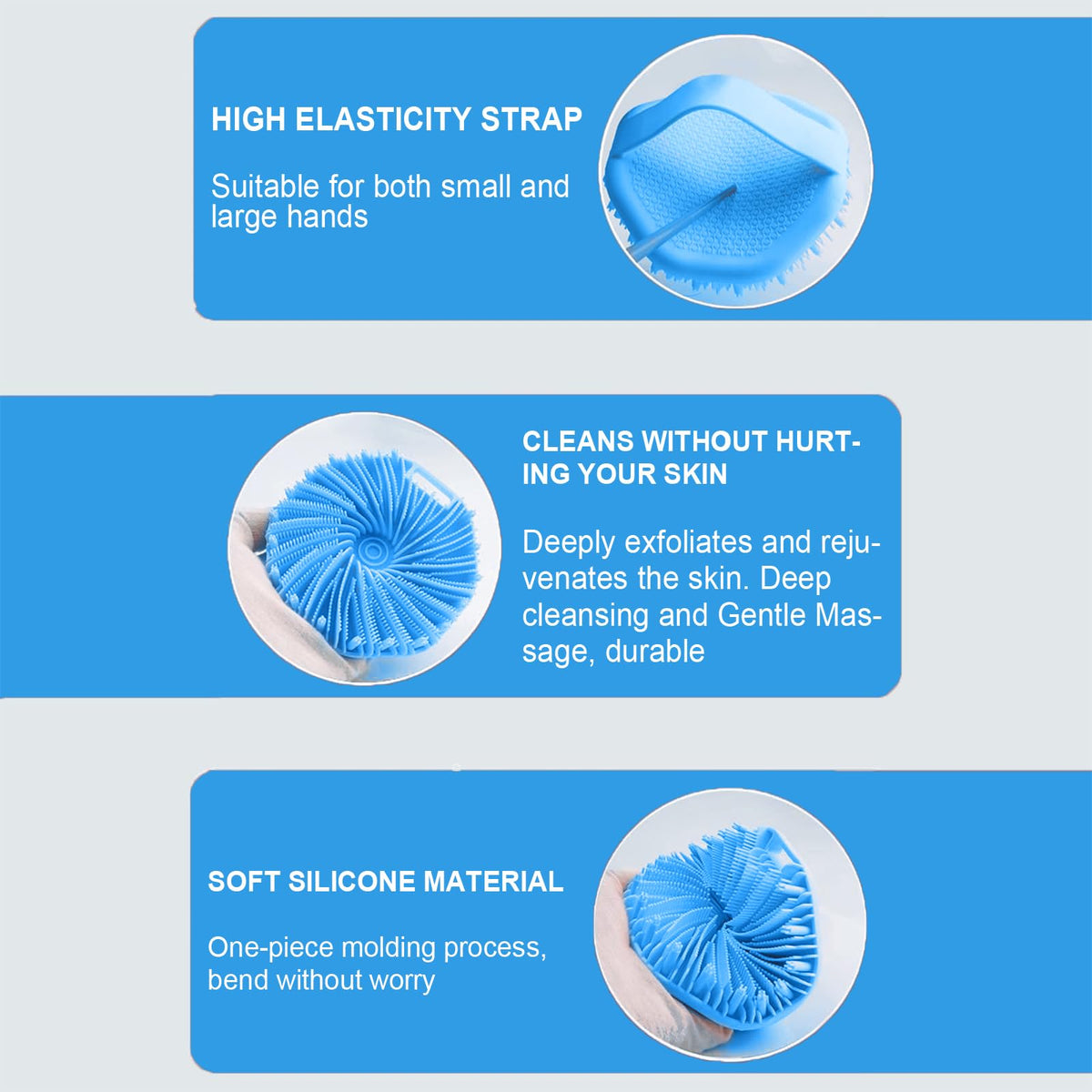 HIGH ELASTICITY STRAP

Suitable for both small and large hands

CLEANS WITHOUT HURTING YOUR SKIN

Deeply exfoliates and rejuvenates the skin. Deep cleansing and Gentle Massage, durable

SOFT SILICONE MATERIAL

One-piece molding process, bend without worry